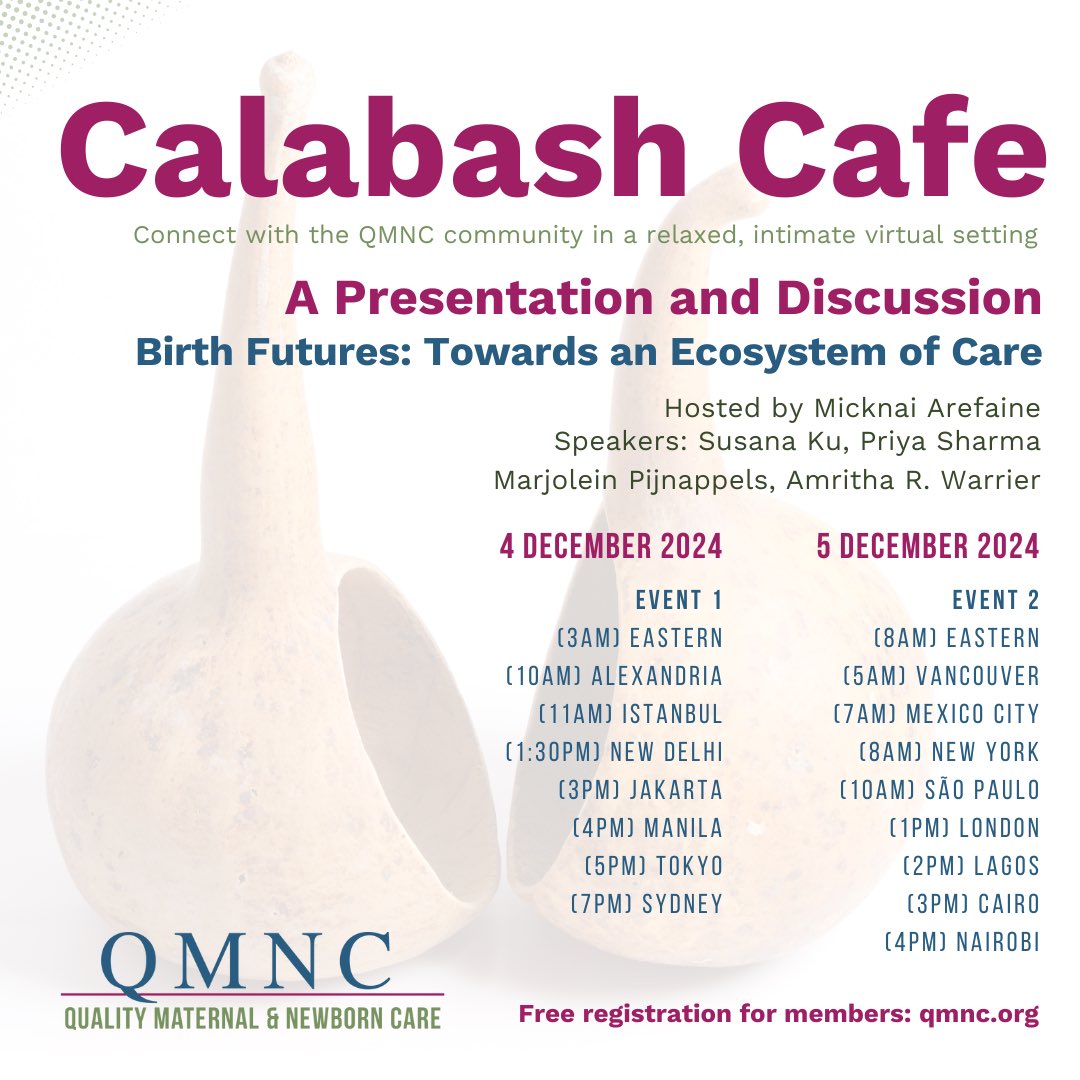 Calabash Cafe

Connect with the QMNC community in a relaxed, intimate virtual setting

A Presentation and Discussion

Birth Futures: Towards an Ecosystem of Care

Hosted by Micknai Arefaine
Speakers: Susana Ku, Priya Sharma
Marjolein Pijnappels, Amritha R. Warrier

4 DECEMBER 2024

EVENT 1
(3AM) EASTERN
(10AM) ALEXANDRIA
(11AM) ISTANBUL
(1:30PM) NEW DELHI
(3PM) JAKARTA
(4PM) MANILA
(5PM) TOKYO
(7PM) SYDNEY

5 DECEMBER 2024

EVENT 2
(8AM) EASTERN
(5AM) VANCOUVER
(7AM) MEXICO CITY
(8AM) NEW YORK
(10AM) SÃO PAULO
(1PM) LONDON
(2PM) LAGOS
(3PM) CAIRO
(4PM) NAIROBI

QMNC
QUALITY MATERNAL & NEWBORN CARE

Free registration for members: qmnc.org